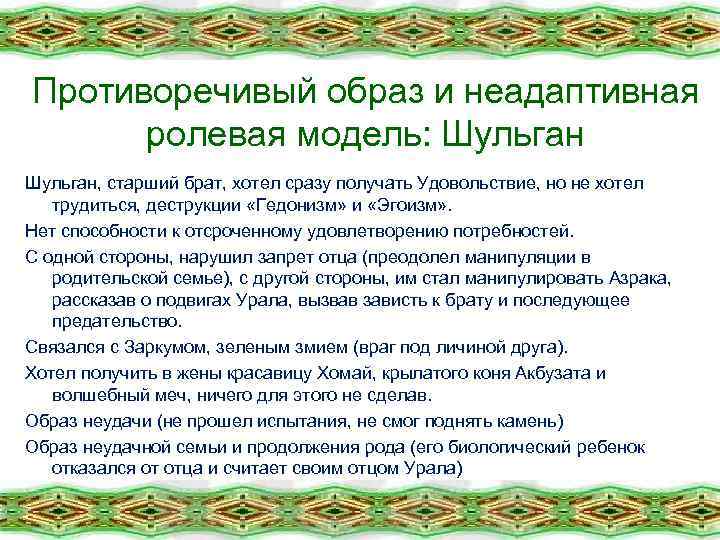 Противоречивый образ и неадаптивная ролевая модель: Шульган

Шульган, старший брат, хотел сразу получать Удовольствие, но не хотел трудиться, деструкции «Гедонизм» и «Эгоизм».

Нет способности к отсроченному удовлетворению потребностей.

С одной стороны, нарушил запрет отца (преодолел манипуляции в родительской семье), с другой стороны, им стал манипулировать Азрака, рассказав о подвигах Урала, вызвав зависть к брату и последующее предательство.

Связался с Заркумом, зеленым змием (враг под личиной друга).

Хотел получить в жены красавицу Хомай, крылатого коня Акбузата и волшебный меч, ничего для этого не сделав.

Образ неудачи (не прошел испытания, не смог поднять камень)

Образ неудачной семьи и продолжения рода (его биологический ребенок отказался от отца и считает своим отцом Урала)